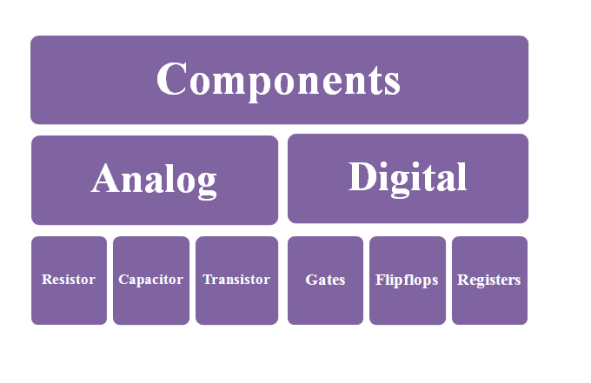 Components

Analog

Digital

Resistor

Capacitor

Transistor

Gates

Flipflops

Registers